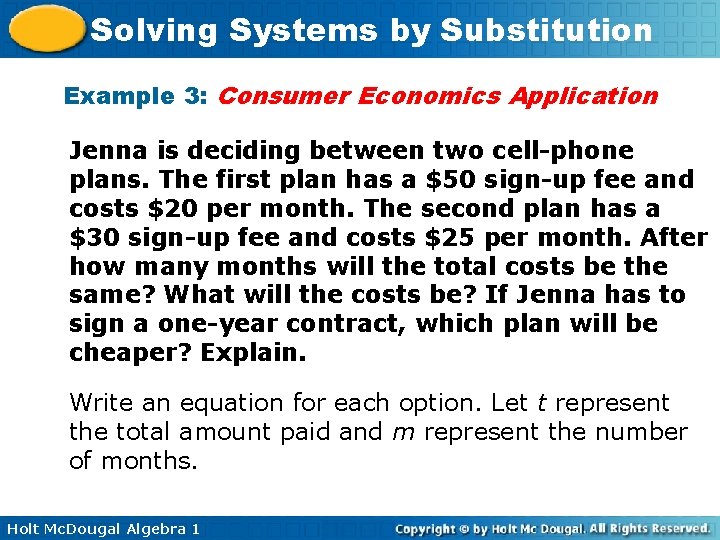 Solving Systems by Substitution

Example 3: Consumer Economics Application

Jenna is deciding between two cell-phone plans. The first plan has a \$50 sign-up fee and costs \$20 per month. The second plan has a \$30 sign-up fee and costs \$25 per month. After how many months will the total costs be the same? What will the costs be? If Jenna has to sign a one-year contract, which plan will be cheaper? Explain.

Write an equation for each option. Let $t$ represent the total amount paid and $m$ represent the number of months.

Holt McDougal Algebra 1

Copyright © by Holt Mc Dougal. All Rights Reserved.